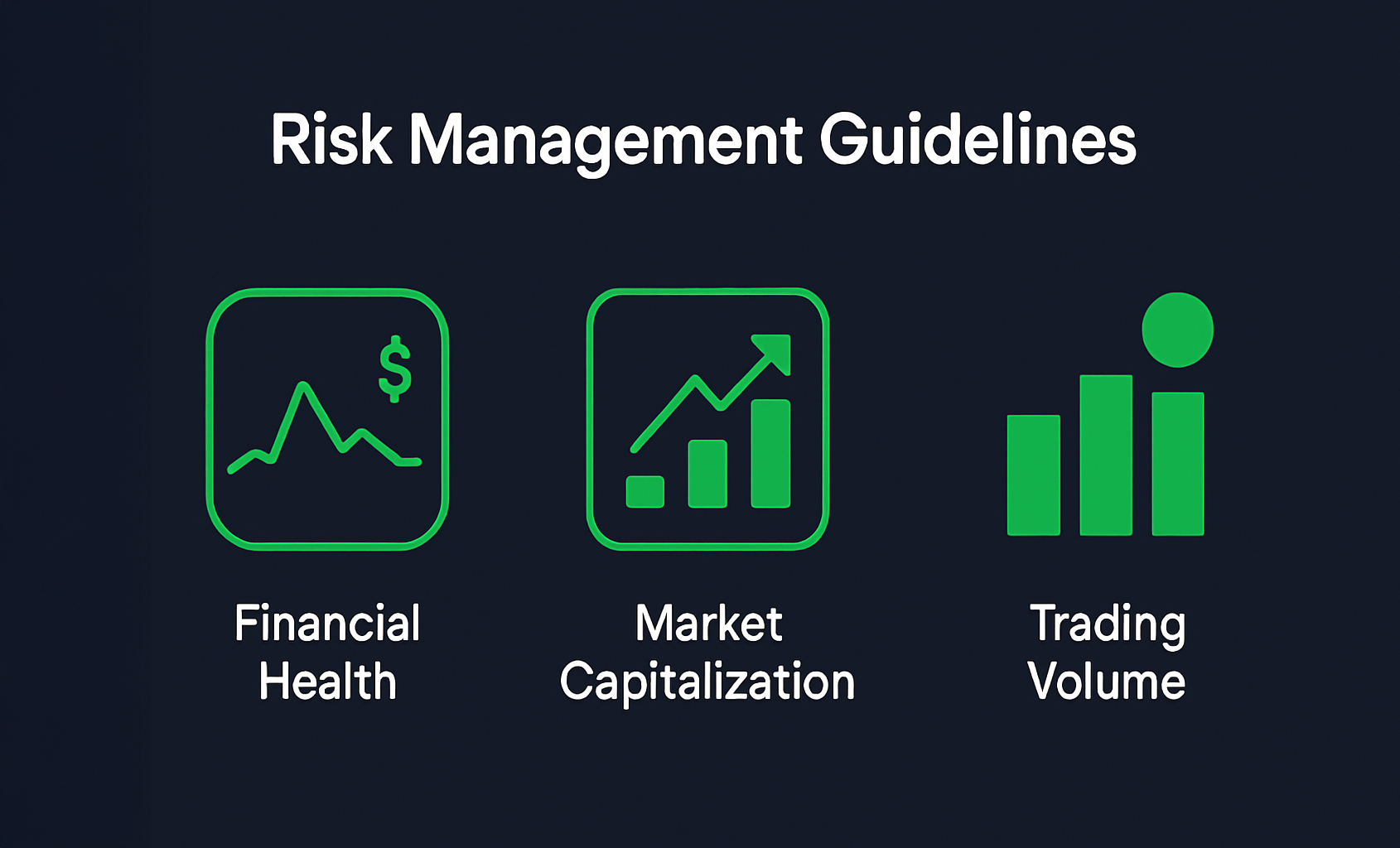 Risk Management Guidelines

$

Financial Health

Market Capitalization

Trading Volume